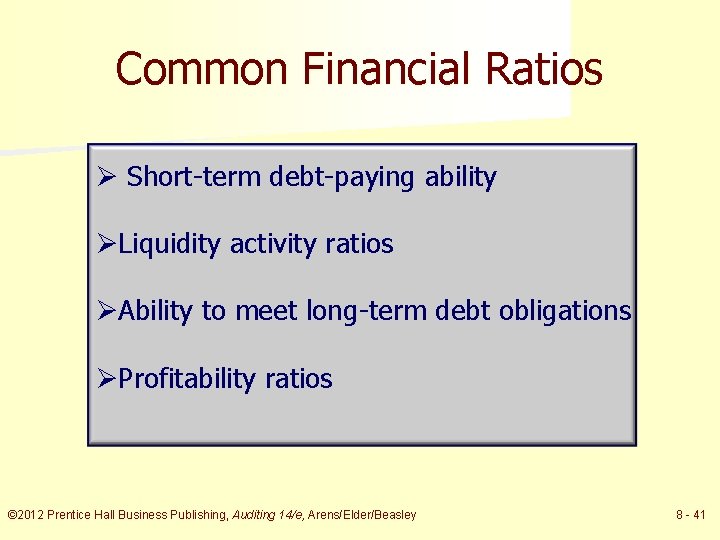 Common Financial Ratios

➢ Short-term debt-paying ability

➢Liquidity activity ratios

➢Ability to meet long-term debt obligations

➢Profitability ratios

©2012 Prentice Hall Business Publishing, Auditing 14/e, Arens/Elder/Beasley

8 - 41